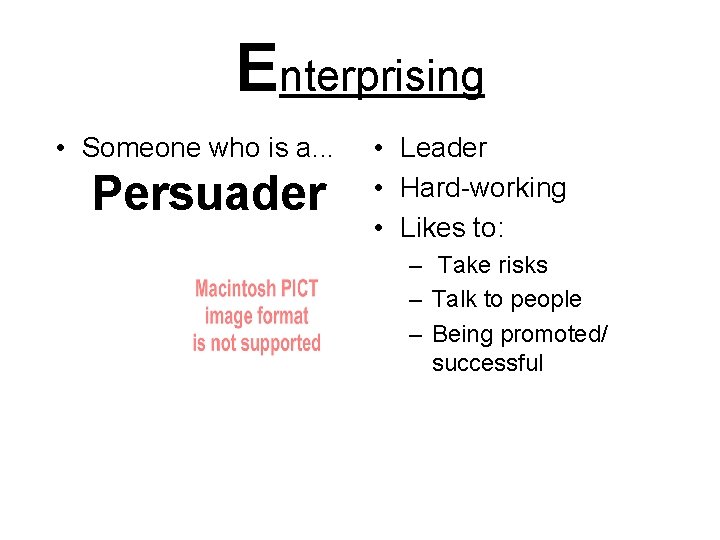 Enterprising

• Someone who is a...
Persuader

Macintosh PICT image format is not supported

• Leader
• Hard-working
• Likes to:
– Take risks
– Talk to people
– Being promoted/ successful